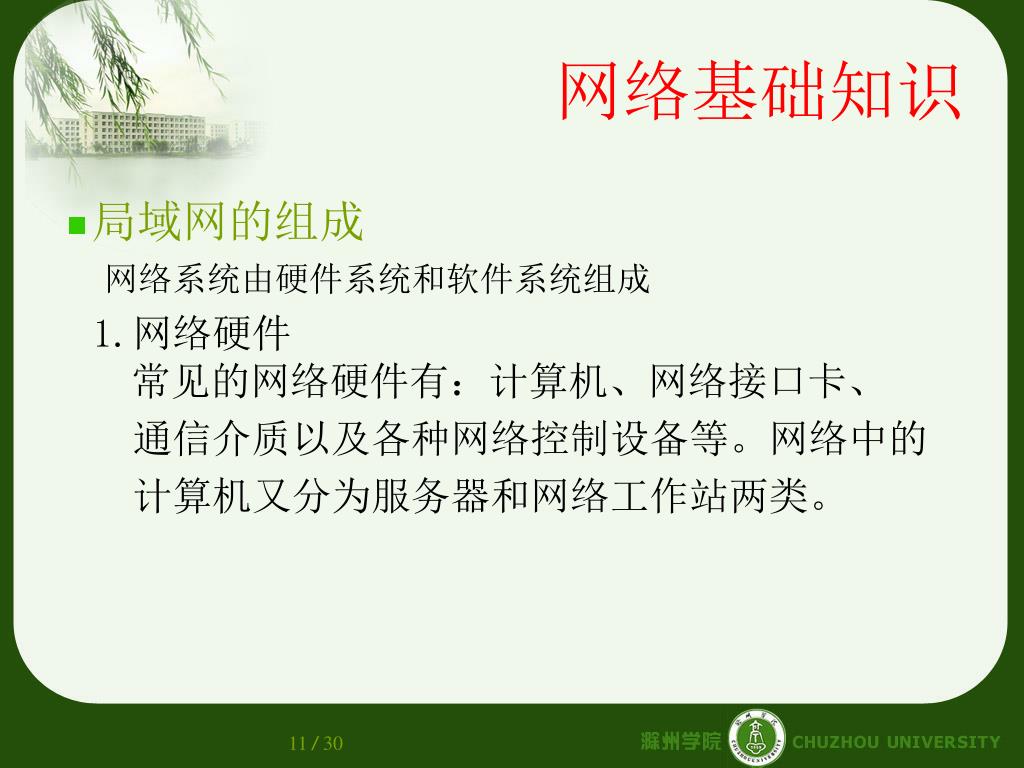 网络基础知识

局域网的组成

网络系统由硬件系统和软件系统组成

1. 网络硬件

常见的网络硬件有：计算机、网络接口卡、通信介质以及各种网络控制设备等。网络中的计算机又分为服务器和网络工作站两类。

11 / 30

滁州学院 CHUZHOU UNIVERSITY